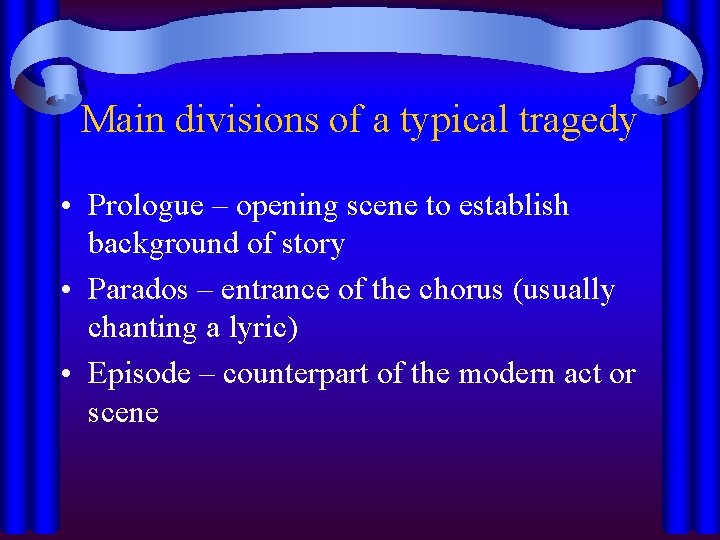 Main divisions of a typical tragedy

• Prologue – opening scene to establish background of story

• Parados – entrance of the chorus (usually chanting a lyric)

• Episode – counterpart of the modern act or scene